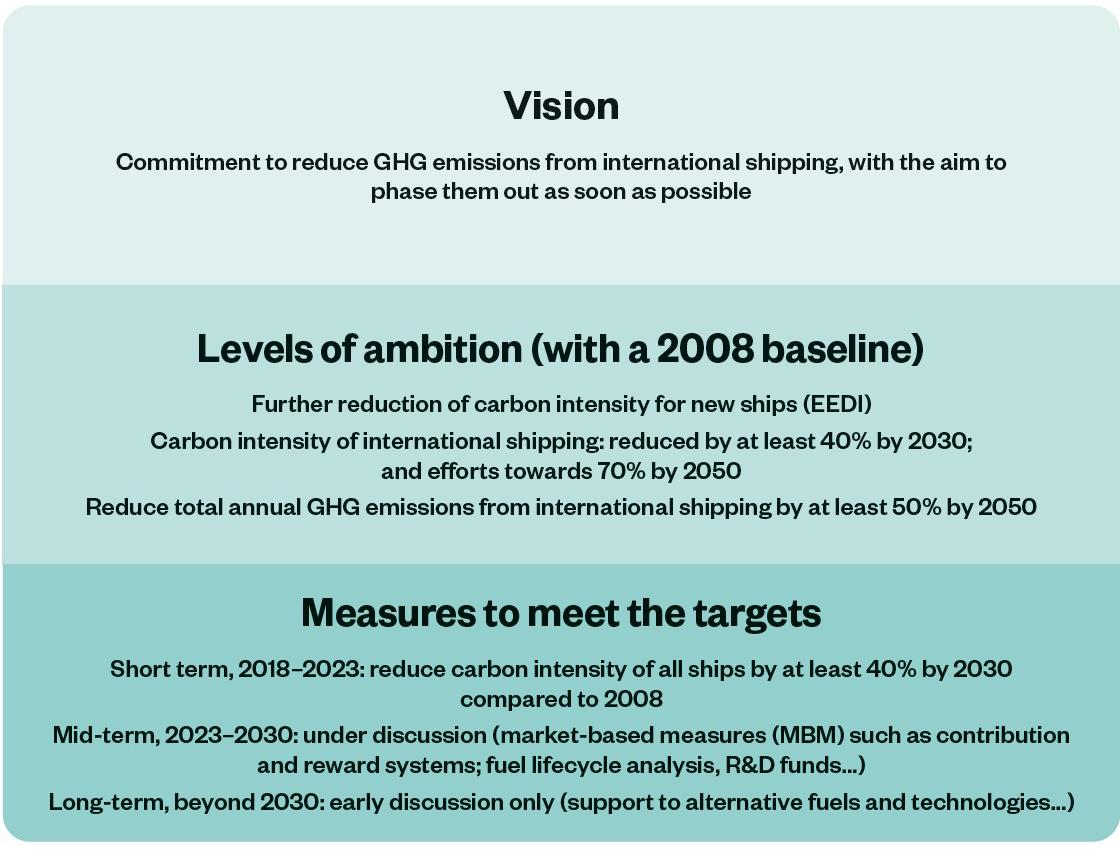 Vision

Commitment to reduce GHG emissions from international shipping, with the aim to phase them out as soon as possible

Levels of ambition (with a 2008 baseline)

Further reduction of carbon intensity for new ships (EEDI)

Carbon intensity of international shipping: reduced by at least 40% by 2030; and efforts towards 70% by 2050

Reduce total annual GHG emissions from international shipping by at least 50% by 2050

Measures to meet the targets

Short term, 2018–2023: reduce carbon intensity of all ships by at least 40% by 2030 compared to 2008

Mid-term, 2023–2030: under discussion (market-based measures (MBM) such as contribution and reward systems; fuel lifecycle analysis, R&D funds...)

Long-term, beyond 2030: early discussion only (support to alternative fuels and technologies...)